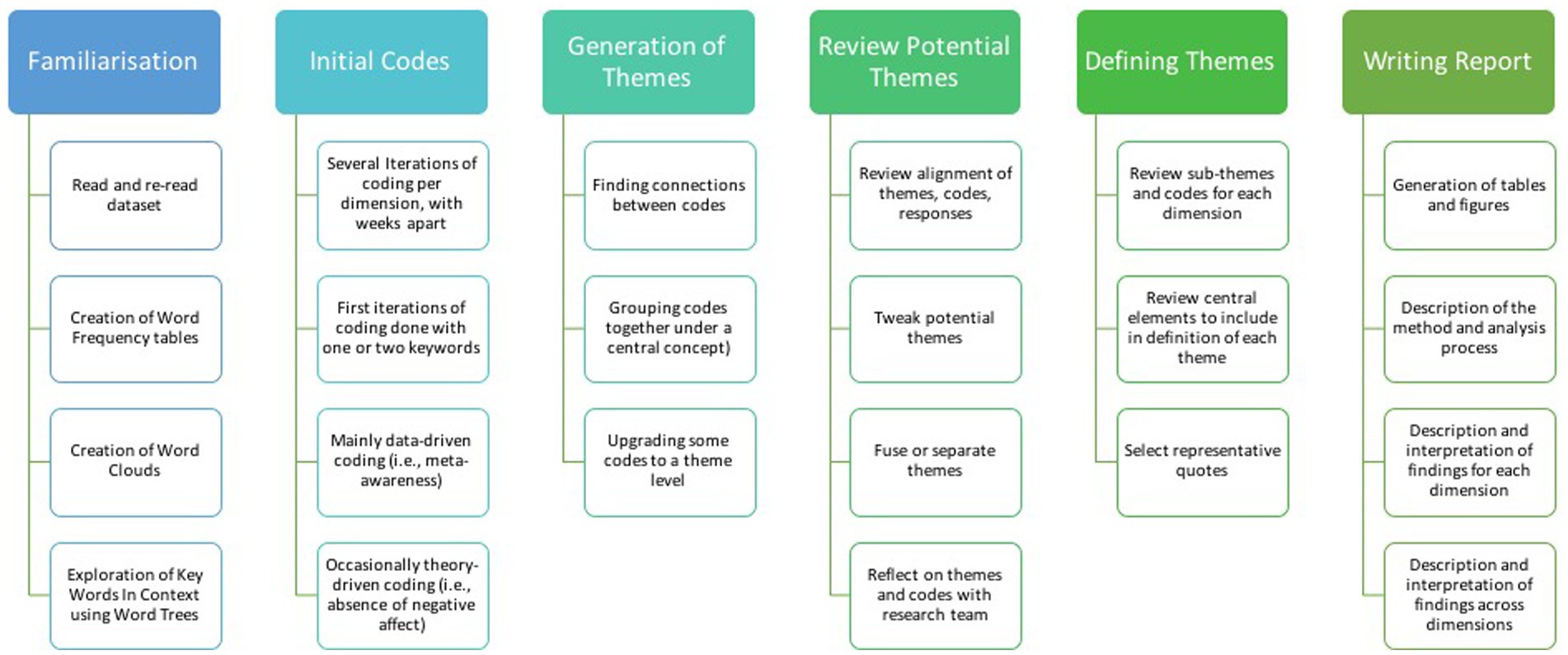 Familiarisation

Read and re-read dataset

Creation of Word Frequency tables

Creation of Word Clouds

Exploration of Key Words In Context using Word Trees

Initial Codes

Several Iterations of coding per dimension, with weeks apart

First iterations of coding done with one or two keywords

Mainly data-driven coding (i.e., meta-awareness)

Occasionally theory-driven coding (i.e., absence of negative affect)

Generation of Themes

Finding connections between codes

Grouping codes together under a central concept)

Upgrading some codes to a theme level

Review Potential Themes

Review alignment of themes, codes, responses

Tweak potential themes

Fuse or separate themes

Reflect on themes and codes with research team

Defining Themes

Review sub-themes and codes for each dimension

Review central elements to include in definition of each theme

Select representative quotes

Writing Report

Generation of tables and figures

Description of the method and analysis process

Description and interpretation of findings for each dimension

Description and interpretation of findings across dimensions